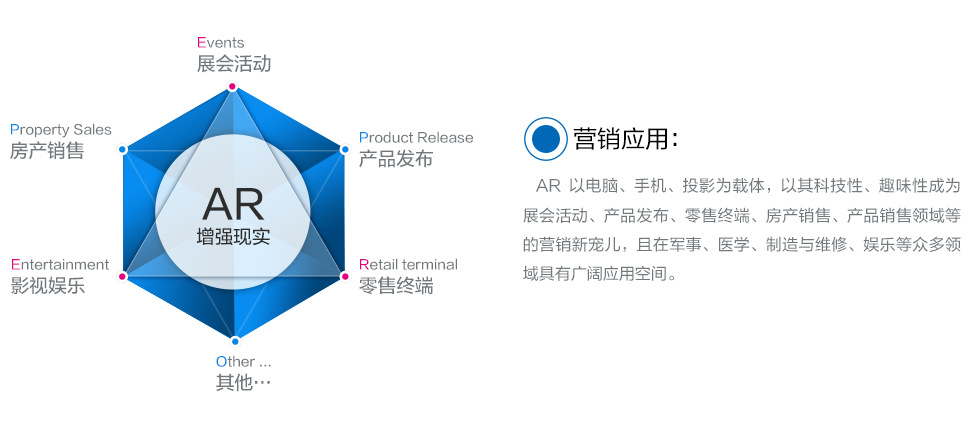 Events
展会活动

Property Sales
房产销售

Product Release
产品发布

AR
增强现实

Entertainment
影视娱乐

Retail terminal
零售终端

Other ...
其他…

营销应用:

AR 以电脑、手机、投影为载体，以其科技性、趣味性成为展会活动、产品发布、零售终端、房产销售、产品销售领域等的营销新宠儿，且在军事、医学、制造与维修、娱乐等众多领域具有广阔应用空间。